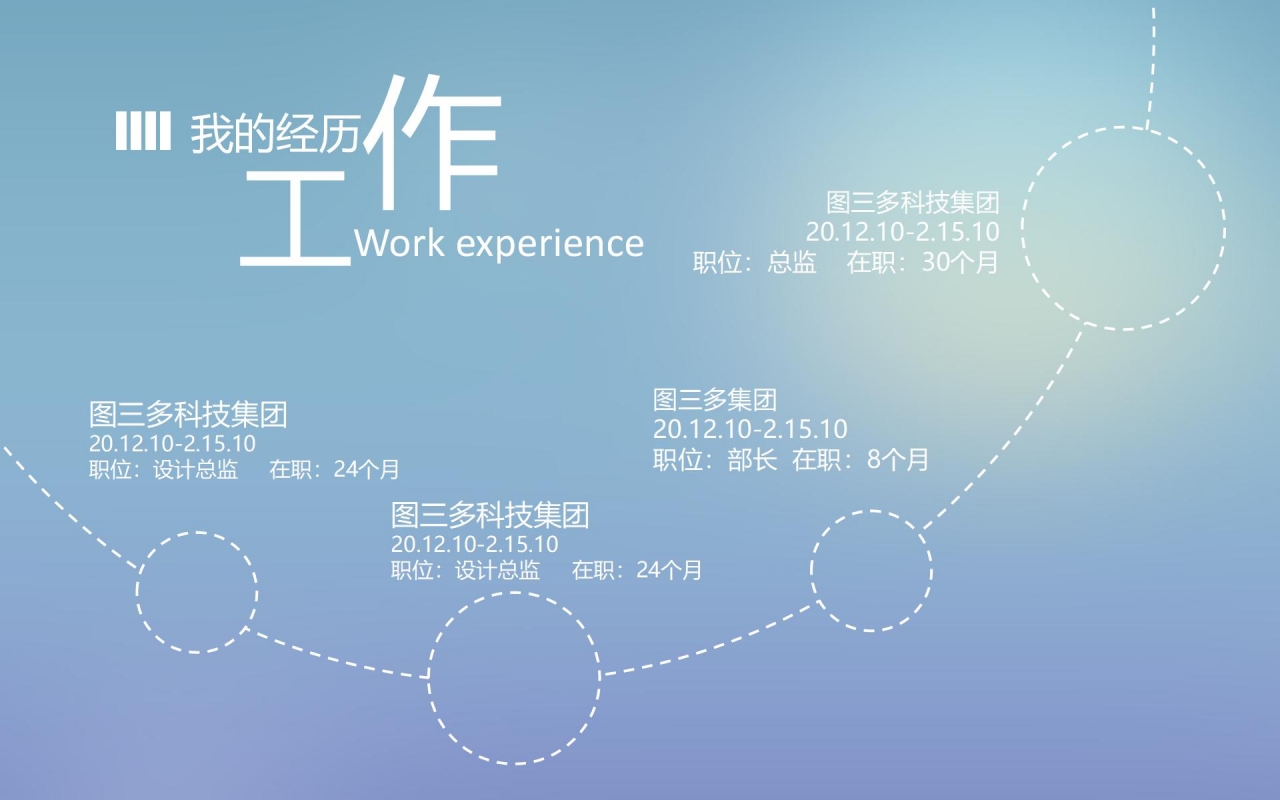 我的经历

工作

Work experience

图三多科技集团
20.12.10-2.15.10
职位：总监　在职：30个月

图三多科技集团
20.12.10-2.15.10
职位：设计总监　在职：24个月

图三多集团
20.12.10-2.15.10
职位：部长　在职：8个月

图三多科技集团
20.12.10-2.15.10
职位：设计总监　在职：24个月